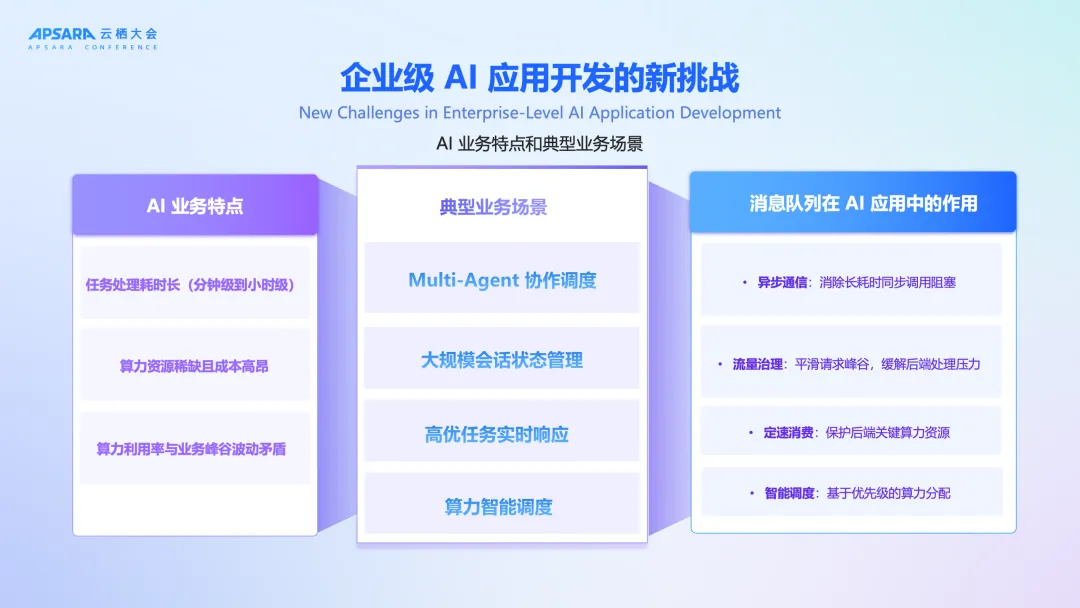 APSARA 云栖大会
APSARA CONFERENCE

企业级 AI 应用开发的新挑战
New Challenges in Enterprise-Level AI Application Development

AI 业务特点和典型业务场景

AI 业务特点

任务处理耗时长（分钟级到小时级）

算力资源稀缺且成本高昂

算力利用率与业务峰谷波动矛盾

典型业务场景

Multi-Agent 协作调度

大规模会话状态管理

高优任务实时响应

算力智能调度

消息队列在 AI 应用中的作用

• 异步通信：消除长耗时同步调用阻塞

• 流量治理：平滑请求峰谷，缓解后端处理压力

• 定速消费：保护后端关键算力资源

• 智能调度：基于优先级的算力分配